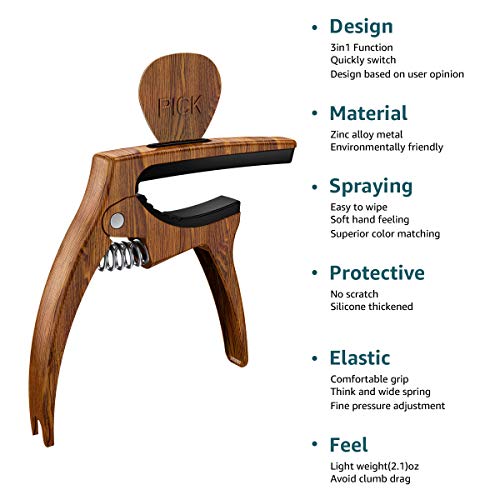 PICK

• Design
3in1 Function
Quickly switch
Design based on user opinion

• Material
Zinc alloy metal
Environmentally friendly

• Spraying
Easy to wipe
Soft hand feeling
Superior color matching

• Protective
No scratch
Silicone thickened

• Elastic
Comfortable grip
Think and wide spring
Fine pressure adjustment

• Feel
Light weight(2.1)oz
Avoid clumb drag